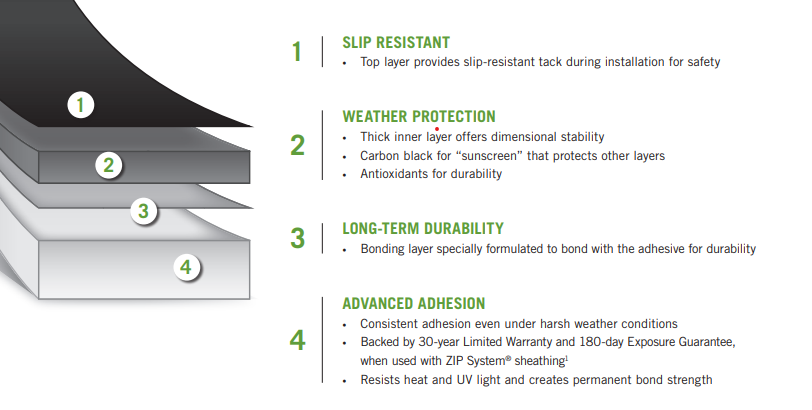 1

2

3

4

1 SLIP RESISTANT
• Top layer provides slip-resistant tack during installation for safety

2 WEATHER PROTECTION
• Thick inner layer offers dimensional stability
• Carbon black for "sunscreen" that protects other layers
• Antioxidants for durability

3 LONG-TERM DURABILITY
• Bonding layer specially formulated to bond with the adhesive for durability

4 ADVANCED ADHESION
• Consistent adhesion even under harsh weather conditions
• Backed by 30-year Limited Warranty and 180-day Exposure Guarantee, when used with ZIP System® sheathing$^1$
• Resists heat and UV light and creates permanent bond strength